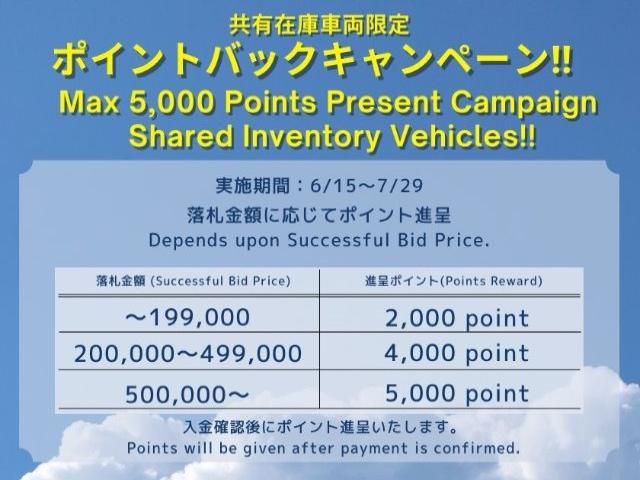 共有在庫車両限定
ポイントバックキャンペーン!!
Max 5,000 Points Present Campaign
Shared Inventory Vehicles!!

実施期間：6/15～7/29
落札金額に応じてポイント進呈
Depends upon Successful Bid Price.

| 落札金額 (Successful Bid Price) | 進呈ポイント(Points Reward) |
|---|---|
| ～199,000 | 2,000 point |
| 200,000～499,000 | 4,000 point |
| 500,000～ | 5,000 point |

入金確認後にポイント進呈いたします。
Points will be given after payment is confirmed.